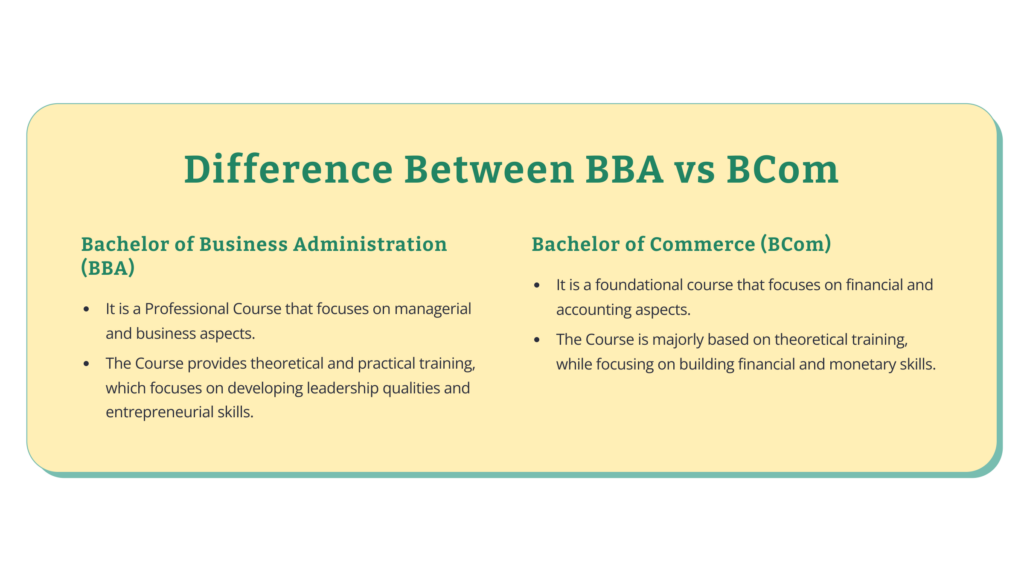 Difference Between BBA vs BCom

Bachelor of Business Administration (BBA)

- It is a Professional Course that focuses on managerial and business aspects.
- The Course provides theoretical and practical training, which focuses on developing leadership qualities and entrepreneurial skills.

Bachelor of Commerce (BCom)

- It is a foundational course that focuses on financial and accounting aspects.
- The Course is majorly based on theoretical training, while focusing on building financial and monetary skills.